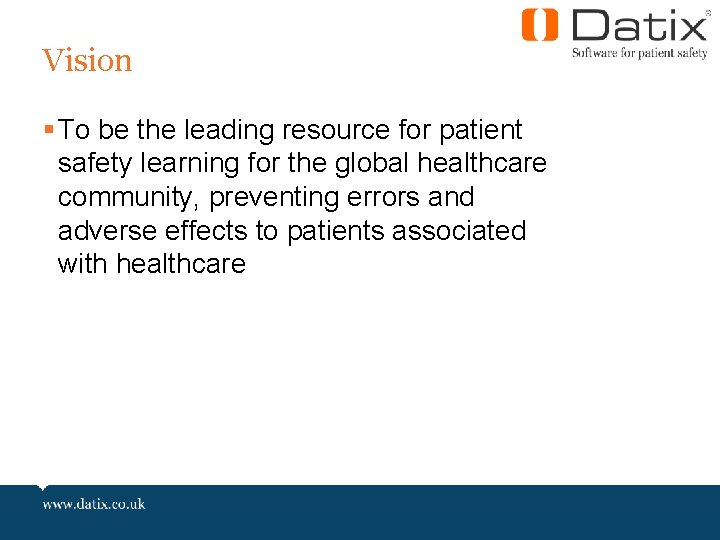 Datix®
Software for patient safety

Vision

▪ To be the leading resource for patient safety learning for the global healthcare community, preventing errors and adverse effects to patients associated with healthcare

www.datix.co.uk